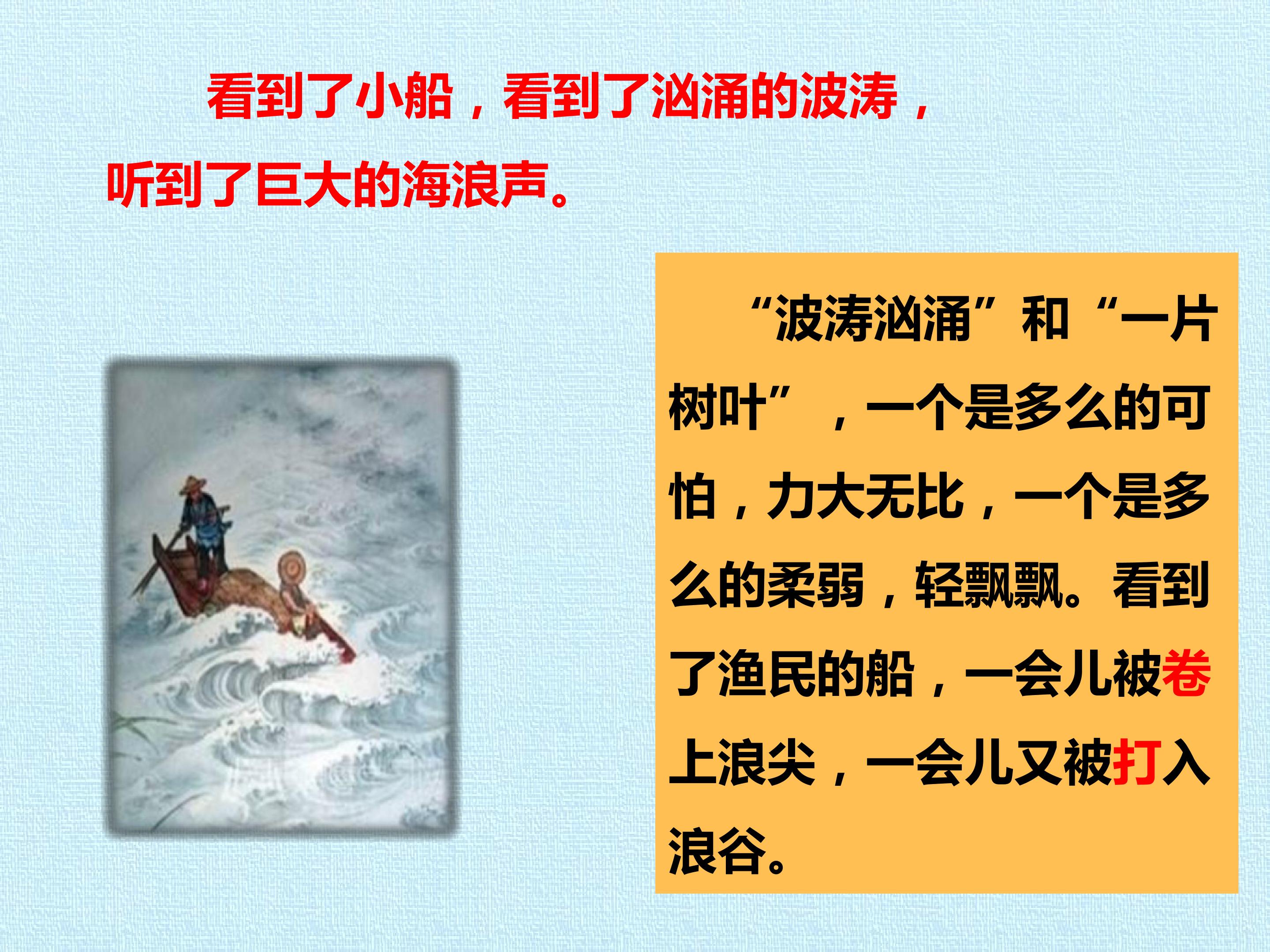 看到了小船，看到了汹涌的波涛，听到了巨大的海浪声。

“波涛汹涌”和“一片树叶”，一个是多么的可怕，力大无比，一个是多么的柔弱，轻飘飘。看到了渔民的船，一会儿被卷上浪尖，一会儿又被打入浪谷。